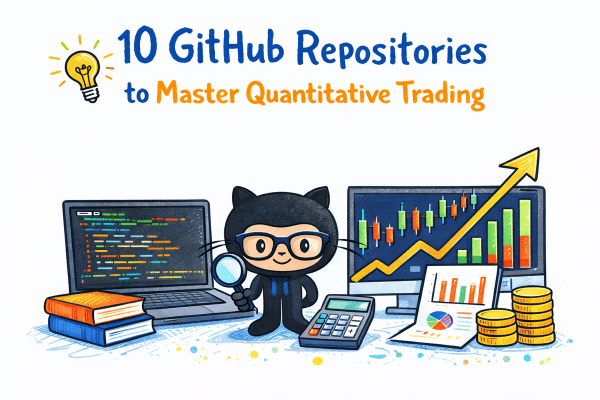 10 GitHub Repositories
to Master Quantitative Trading